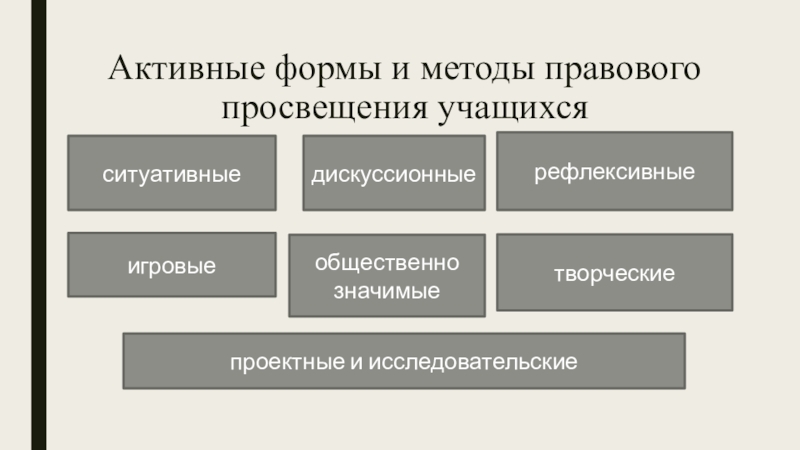 Активные формы и методы правового просвещения учащихся

ситуативные

дискуссионные

рефлексивные

игровые

общественно значимые

творческие

проектные и исследовательские